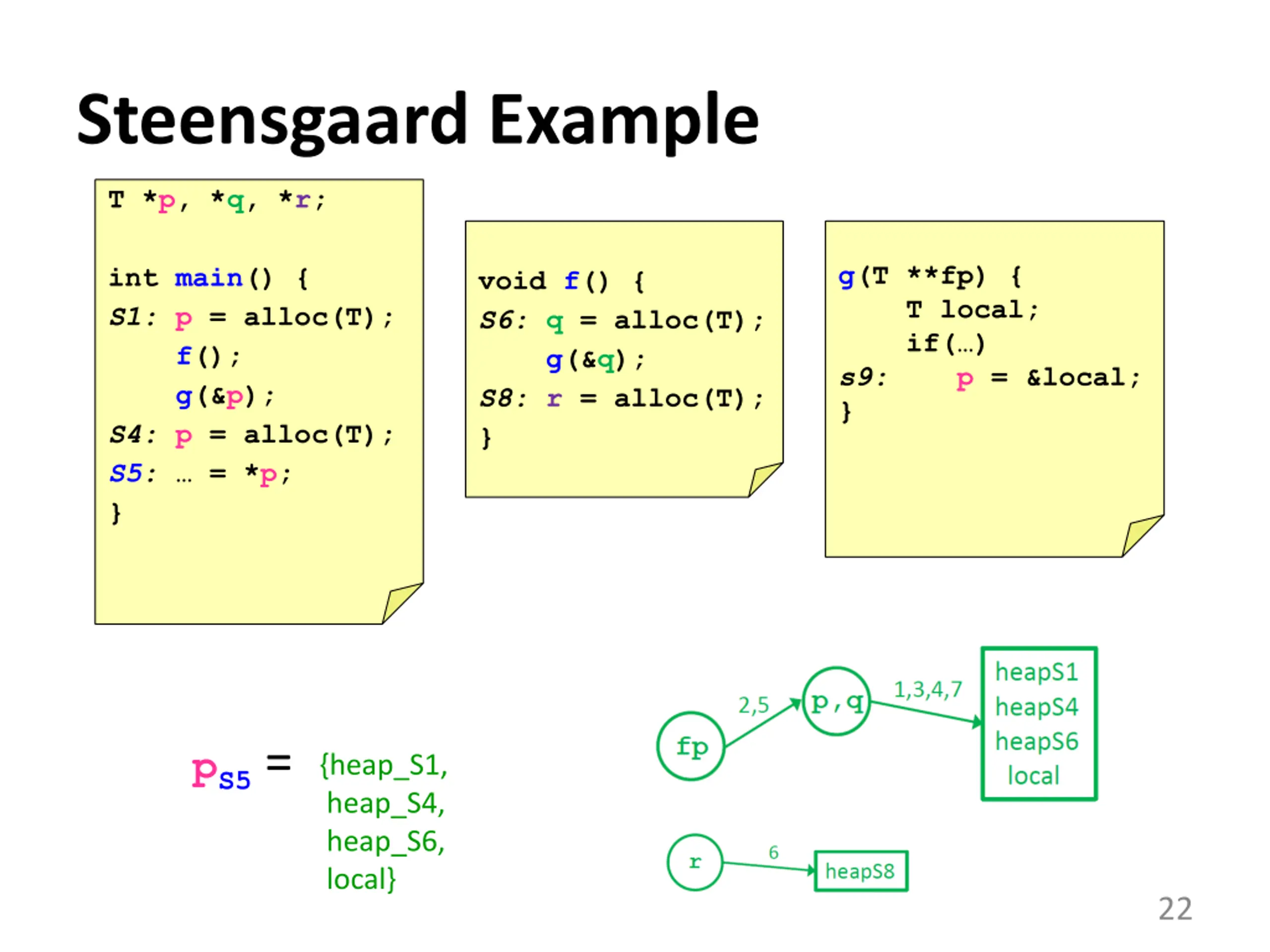 Steensgaard Example

T *p, *q, *r;

int main() {
S1: p = alloc(T);
f();
g(&p);
S4: p = alloc(T);
S5: … = *p;
}

void f() {
S6: q = alloc(T);
g(&q);
S8: r = alloc(T);
}

g(T **fp) {
T local;
if(…)
s9: p = &local;
}

$p_{S5}$ = {heap_S1, heap_S4, heap_S6, local}

fp

2,5

p,q

1,3,4,7

heapS1
heapS4
heapS6
local

r

6

heapS8

22